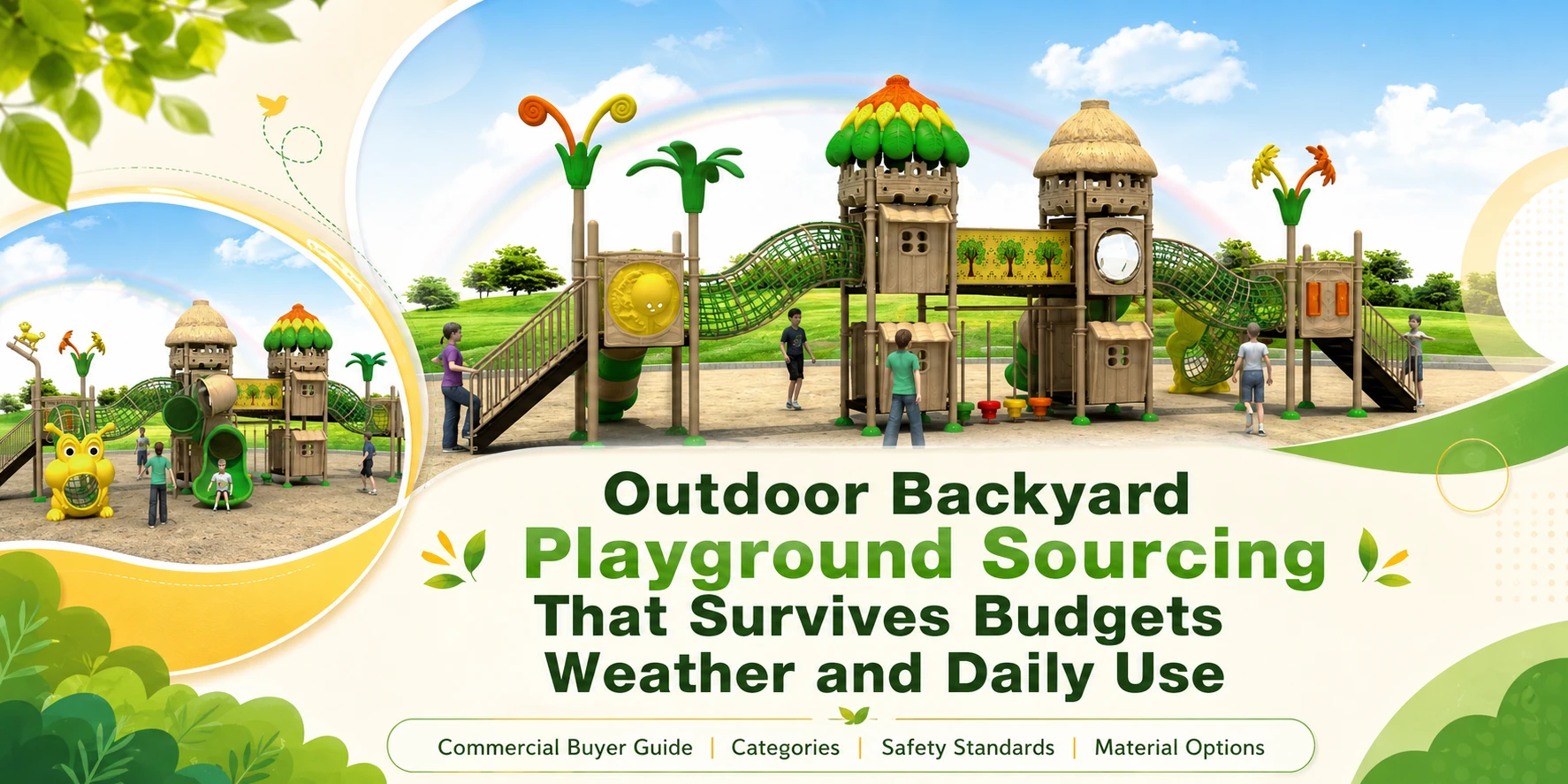 Outdoor Backyard
Playground Sourcing
That Survives Budgets
Weather and Daily Use

Commercial Buyer Guide | Categories | Safety Standards | Material Options